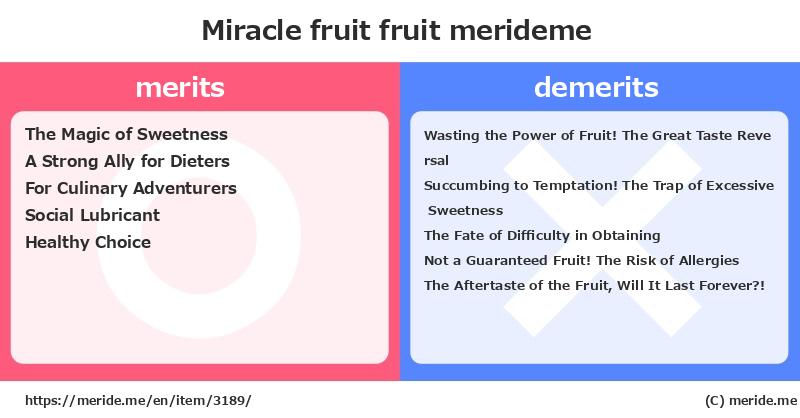 Miracle fruit fruit merideme

merits

The Magic of Sweetness
A Strong Ally for Dieters
For Culinary Adventurers
Social Lubricant
Healthy Choice

demerits

Wasting the Power of Fruit! The Great Taste Reversal
Succumbing to Temptation! The Trap of Excessive Sweetness
The Fate of Difficulty in Obtaining
Not a Guaranteed Fruit! The Risk of Allergies
The Aftertaste of the Fruit, Will It Last Forever?!

https://meride.me/en/item/3189/
(C) meride.me